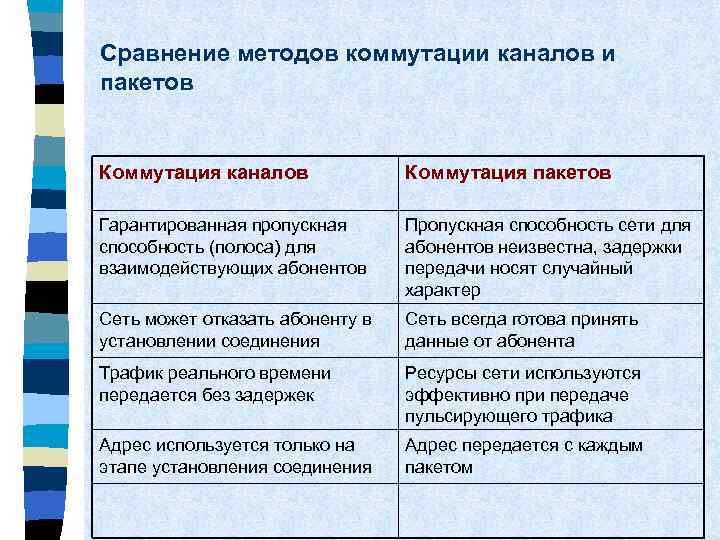 Сравнение методов коммутации каналов и пакетов

| Коммутация каналов | Коммутация пакетов |
|---|---|
| Гарантированная пропускная способность (полоса) для взаимодействующих абонентов | Пропускная способность сети для абонентов неизвестна, задержки передачи носят случайный характер |
| Сеть может отказать абоненту в установлении соединения | Сеть всегда готова принять данные от абонента |
| Трафик реального времени передается без задержек | Ресурсы сети используются эффективно при передаче пульсирующего трафика |
| Адрес используется только на этапе установления соединения | Адрес передается с каждым пакетом |
| | |